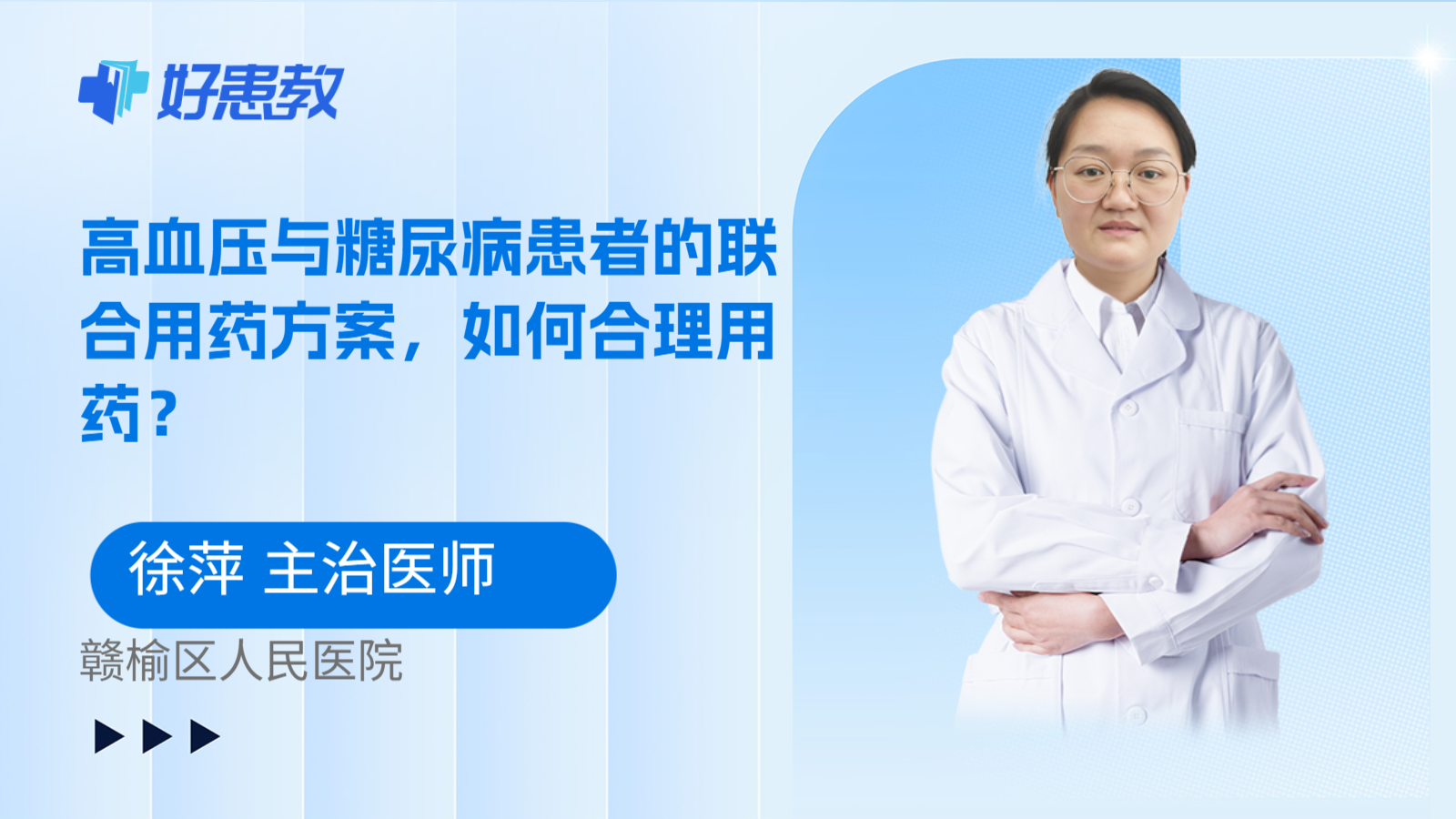 好患教

高血压与糖尿病患者的联合用药方案，如何合理用药？

徐萍 主治医师

赣榆区人民医院